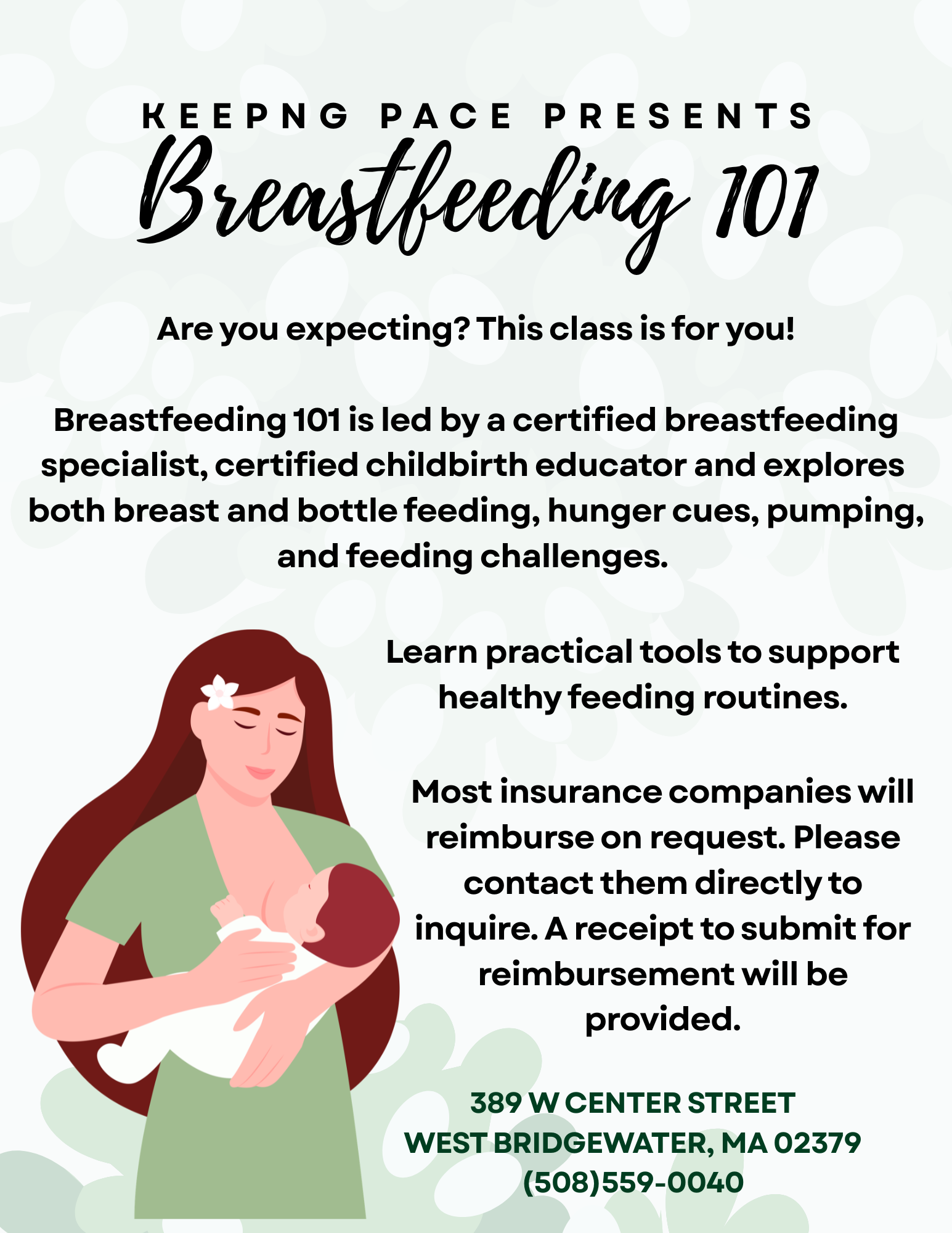 KEEPNG PACE PRESENTS

Breastfeeding 101

Are you expecting? This class is for you!

Breastfeeding 101 is led by a certified breastfeeding specialist, certified childbirth educator and explores both breast and bottle feeding, hunger cues, pumping, and feeding challenges.

Learn practical tools to support healthy feeding routines.

Most insurance companies will reimburse on request. Please contact them directly to inquire. A receipt to submit for reimbursement will be provided.

389 W CENTER STREET
WEST BRIDGEWATER, MA 02379
(508)559-0040